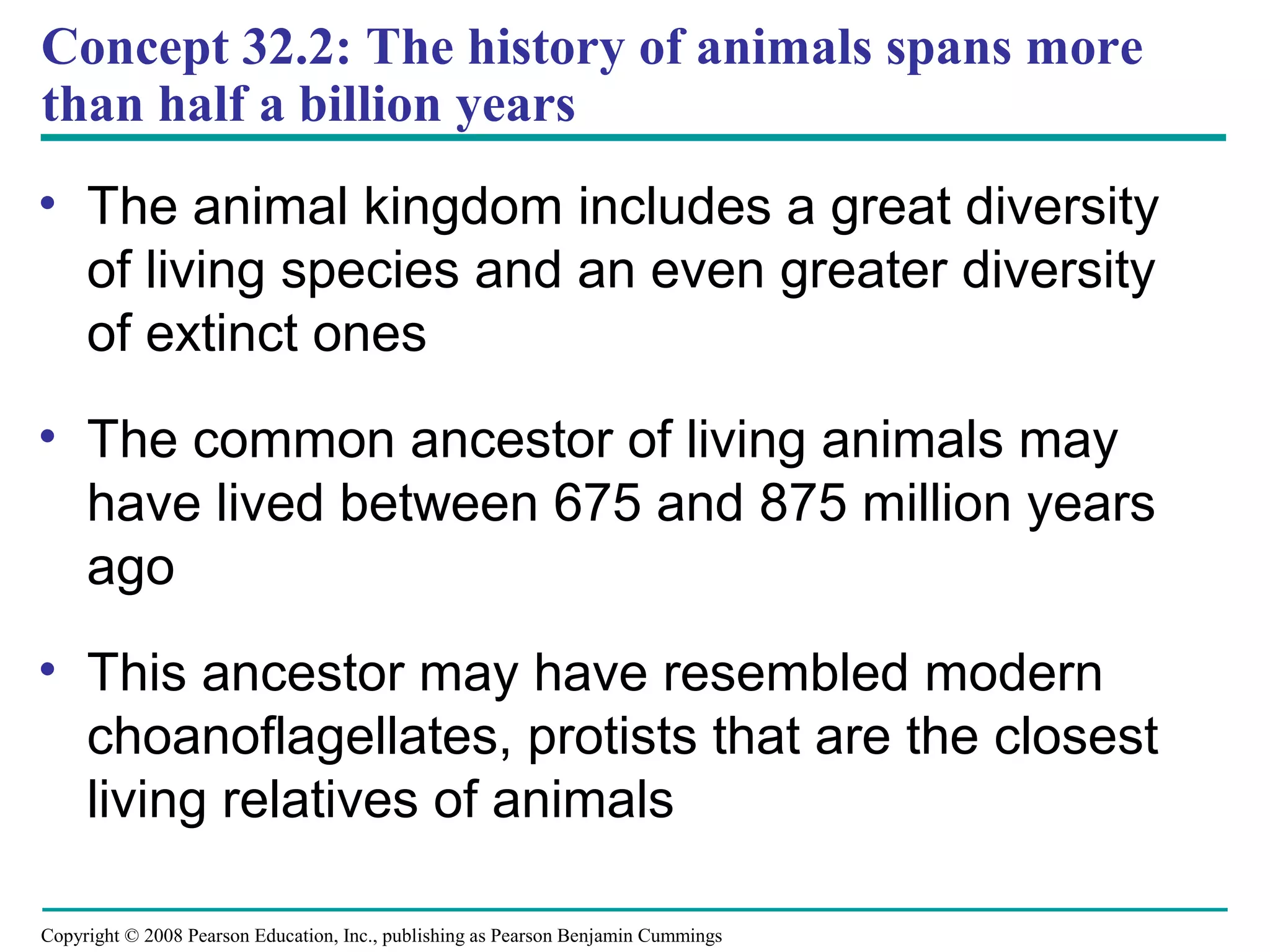 Concept 32.2: The history of animals spans more than half a billion years

• The animal kingdom includes a great diversity of living species and an even greater diversity of extinct ones

• The common ancestor of living animals may have lived between 675 and 875 million years ago

• This ancestor may have resembled modern choanoflagellates, protists that are the closest living relatives of animals

Copyright © 2008 Pearson Education, Inc., publishing as Pearson Benjamin Cummings